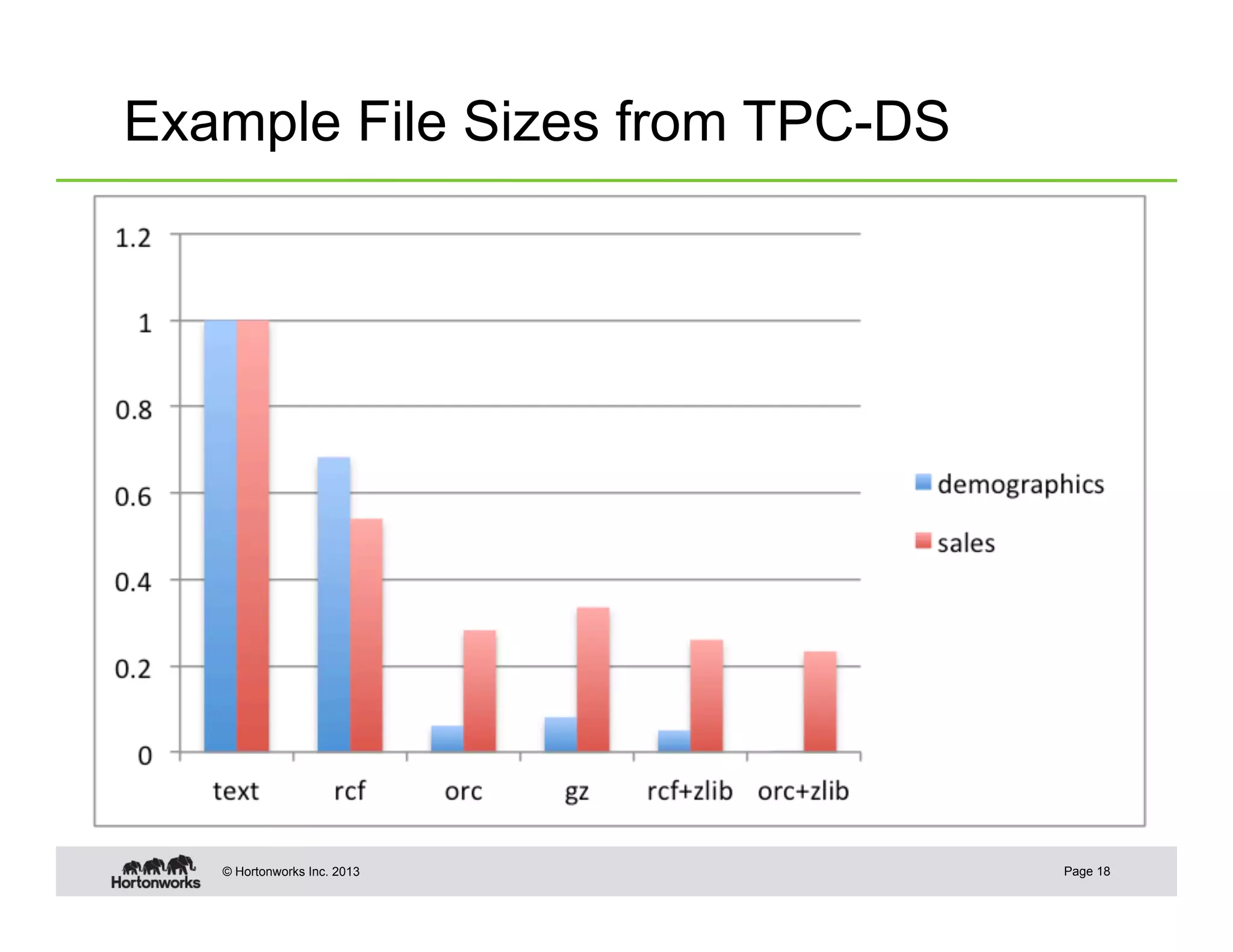 Example File Sizes from TPC-DS

1.2
1
0.8
0.6
0.4
0.2
0

text rcf orc gz rcf+zlib orc+zlib

demographics
sales

Hortonworks © Hortonworks Inc. 2013 Page 18